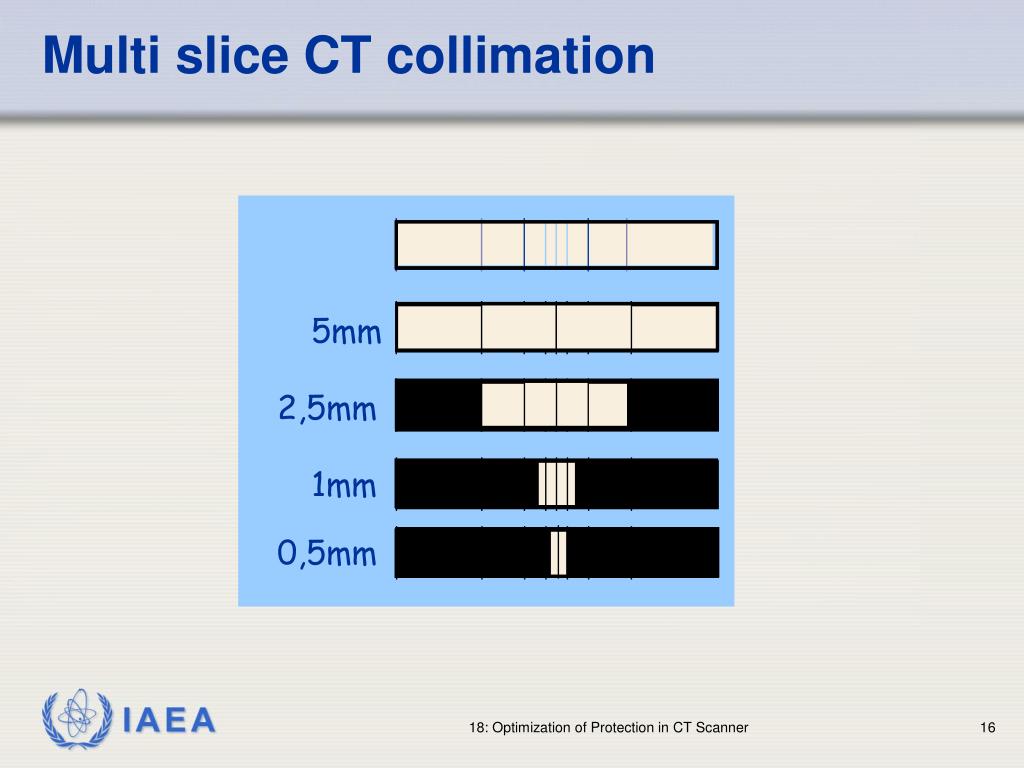 Multi slice CT collimation

5mm

2,5mm

1mm

0,5mm

IAEA

18: Optimization of Protection in CT Scanner

16